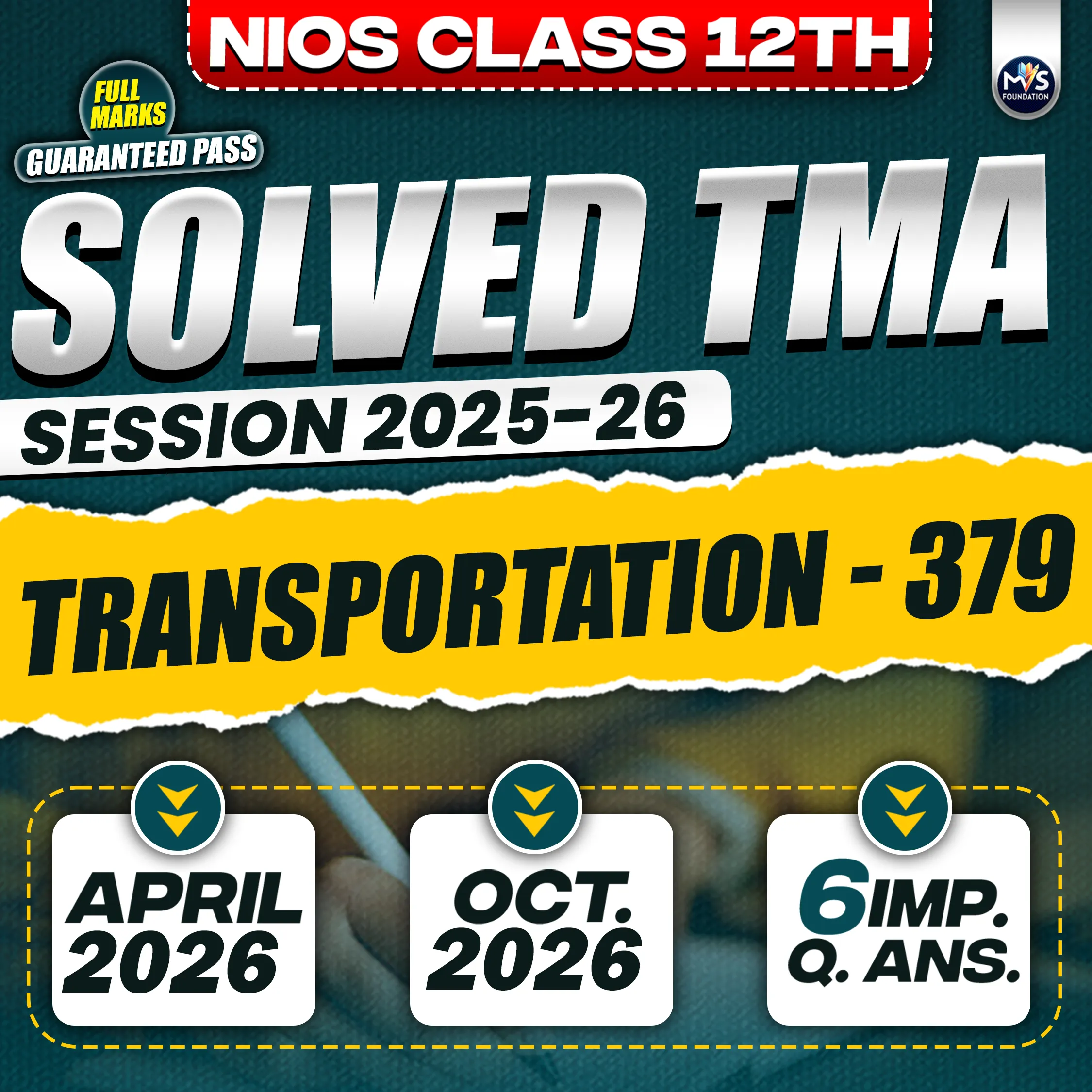 NIOS CLASS 12TH

MVS FOUNDATION

FULL MARKS
GUARANTEED PASS

SOLVED TMA

SESSION 2025-26

TRANSPORTATION - 379

APRIL 2026

OCT. 2026

6 IMP. Q. ANS.